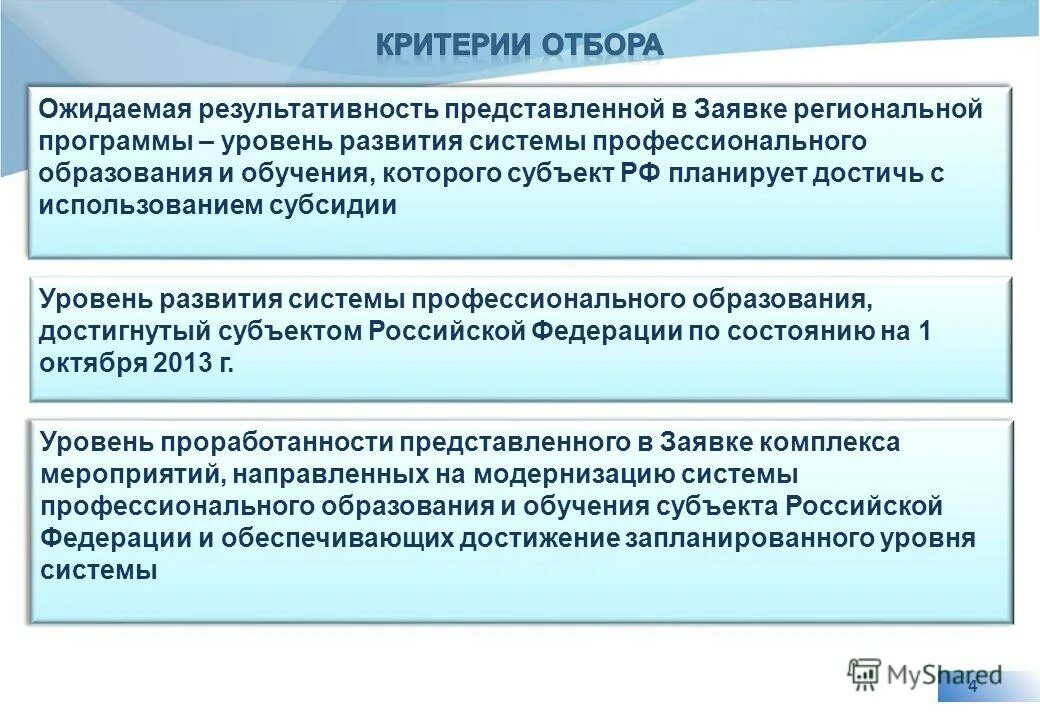 КРИТЕРИИ ОТБОРА

Ожидаемая результативность представленной в Заявке региональной программы – уровень развития системы профессионального образования и обучения, которого субъект РФ планирует достичь с использованием субсидии

Уровень развития системы профессионального образования, достигнутый субъектом Российской Федерации по состоянию на 1 октября 2013 г.

Уровень проработанности представленного в Заявке комплекса мероприятий, направленных на модернизацию системы профессионального образования и обучения субъекта Российской Федерации и обеспечивающих достижение запланированного уровня системы

MyShared

4